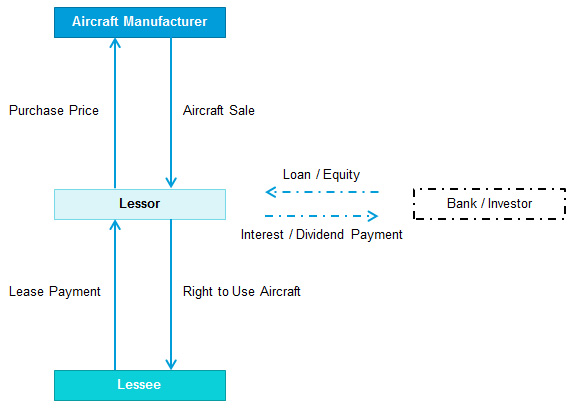 Aircraft Manufacturer

Purchase Price

Aircraft Sale

Loan / Equity

Lessor

Bank / Investor

Interest / Dividend Payment

Lease Payment

Right to Use Aircraft

Lessee